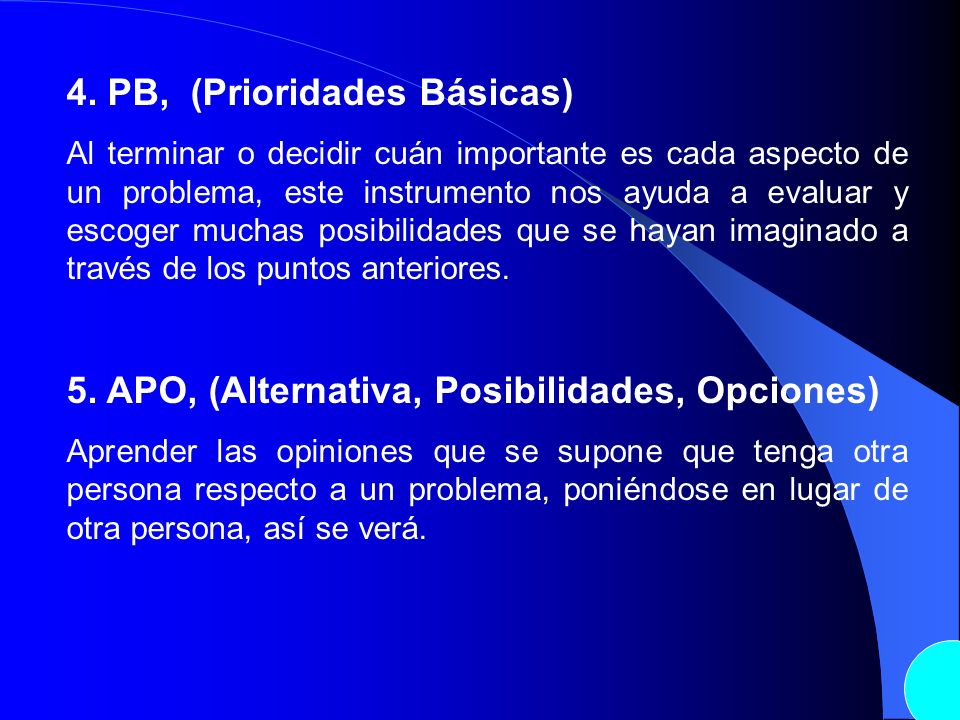 4. PB, (Prioridades Básicas)

Al terminar o decidir cuán importante es cada aspecto de un problema, este instrumento nos ayuda a evaluar y escoger muchas posibilidades que se hayan imaginado a través de los puntos anteriores.

5. APO, (Alternativa, Posibilidades, Opciones)

Aprender las opiniones que se supone que tenga otra persona respecto a un problema, poniéndose en lugar de otra persona, así se verá.